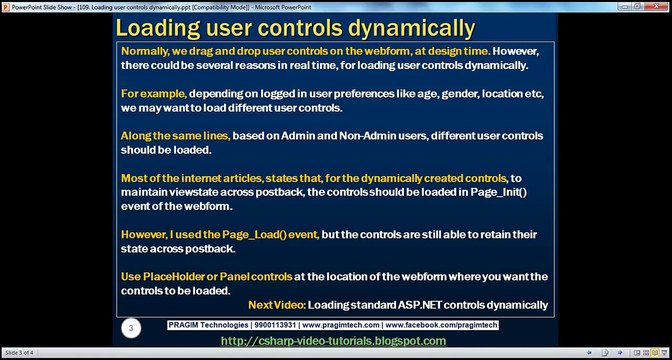 PowerPoint Slide Show - [109. Loading user controls dynamically.ppt [Compatibility Mode]] - Microsoft PowerPoint

Loading user controls dynamically

Normally, we drag and drop user controls on the webform, at design time. However, there could be several reasons in real time, for loading user controls dynamically.

For example, depending on logged in user preferences like age, gender, location etc, we may want to load different user controls.

Along the same lines, based on Admin and Non-Admin users, different user controls should be loaded.

Most of the internet articles, states that, for the dynamically created controls, to maintain viewstate across postback, the controls should be loaded in Page_Init() event of the webform.

However, I used the Page_Load() event, but the controls are still able to retain their state across postback.

Use PlaceHolder or Panel controls at the location of the webform where you want the controls to be loaded.

Next Video: Loading standard ASP.NET controls dynamically

3

PRAGIM Technologies | 9900113931 | www.pragimtech.com | www.facebook.com/pragimtech

http://csharp-video-tutorials.blogspot.com

Slide 3 of 4